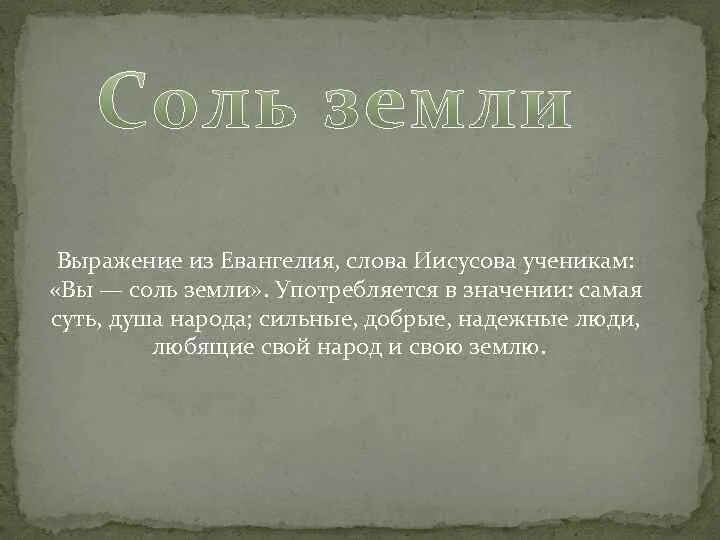 Соль земли

Выражение из Евангелия, слова Иисусова ученикам: «Вы — соль земли». Употребляется в значении: самая суть, душа народа; сильные, добрые, надежные люди, любящие свой народ и свою землю.